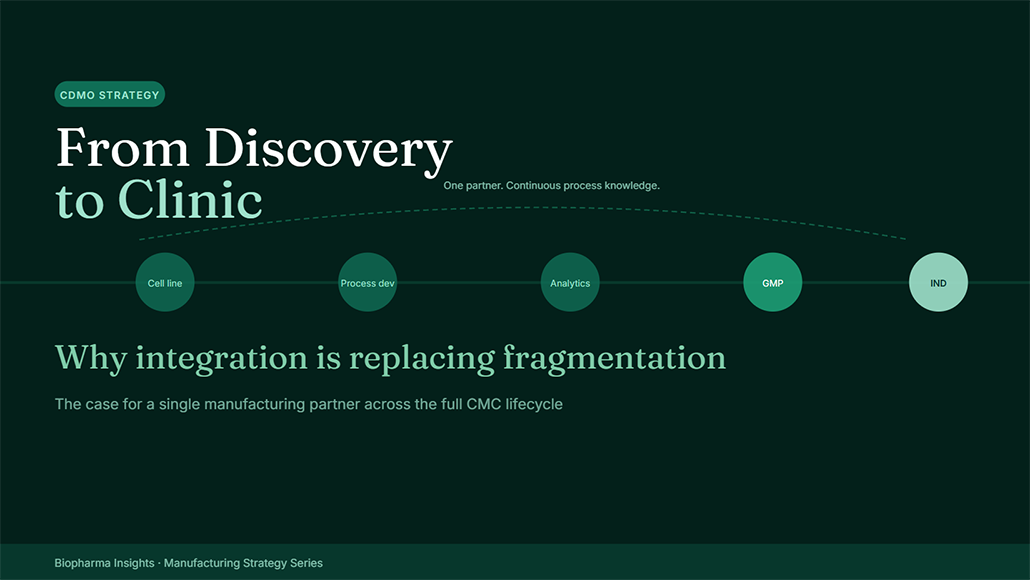 CDMO STRATEGY

From Discovery to Clinic

One partner. Continuous process knowledge.

Cell line

Process dev

Analytics

GMP

IND

Why integration is replacing fragmentation

The case for a single manufacturing partner across the full CMC lifecycle

Biopharma Insights · Manufacturing Strategy Series